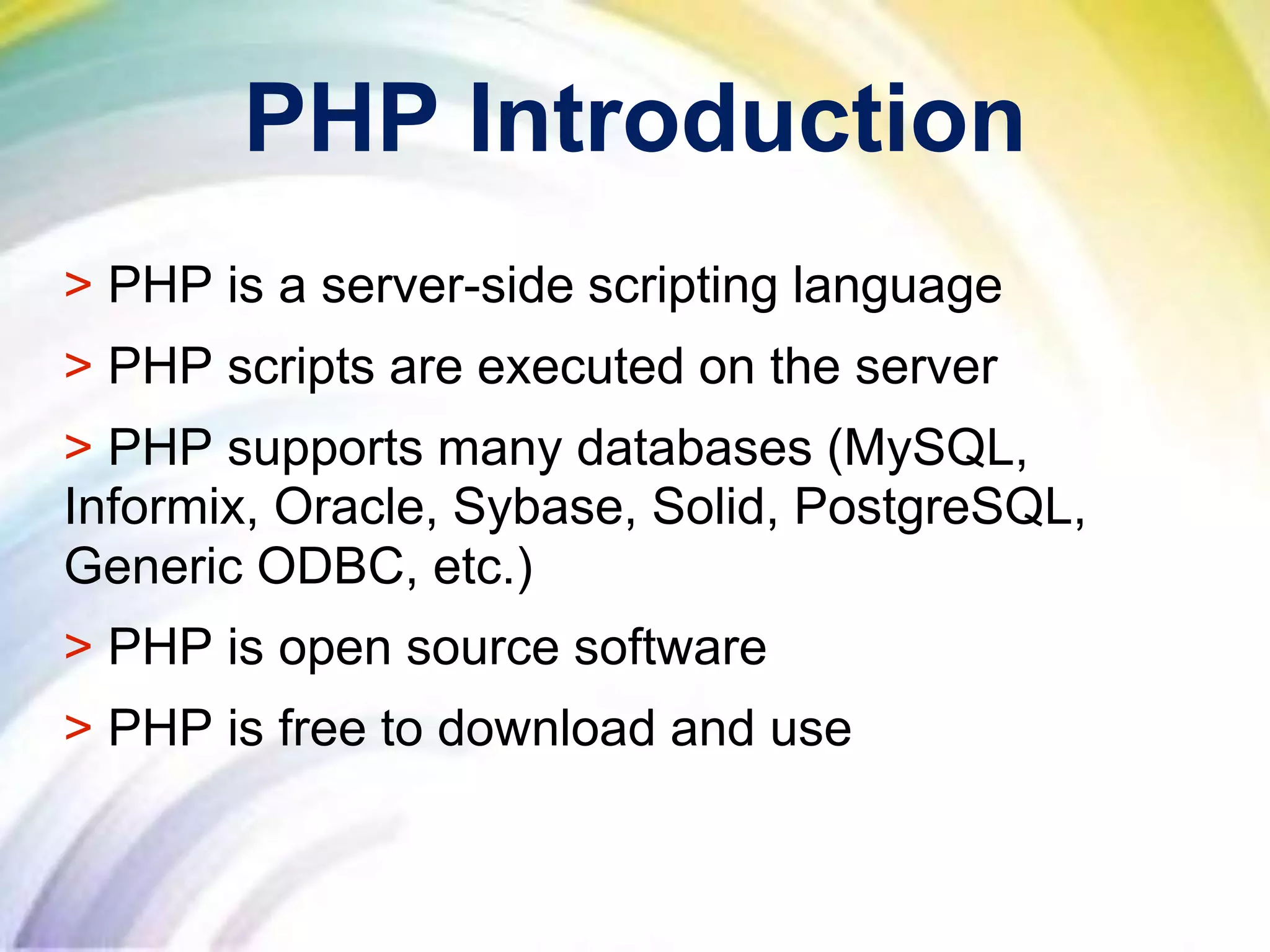 PHP Introduction

> PHP is a server-side scripting language

> PHP scripts are executed on the server

> PHP supports many databases (MySQL, Informix, Oracle, Sybase, Solid, PostgreSQL, Generic ODBC, etc.)

> PHP is open source software

> PHP is free to download and use